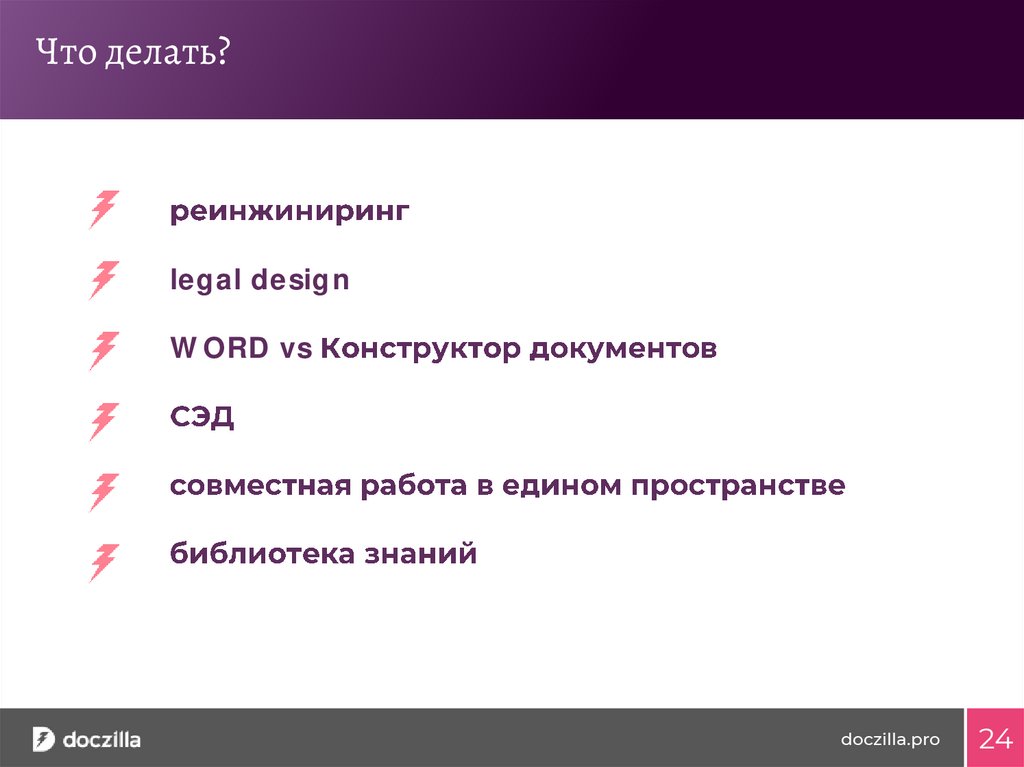 Что делать?

реинжиниринг

legal design

WORD vs Конструктор документов

СЭД

совместная работа в едином пространстве

библиотека знаний

doczilla

doczilla.pro

24